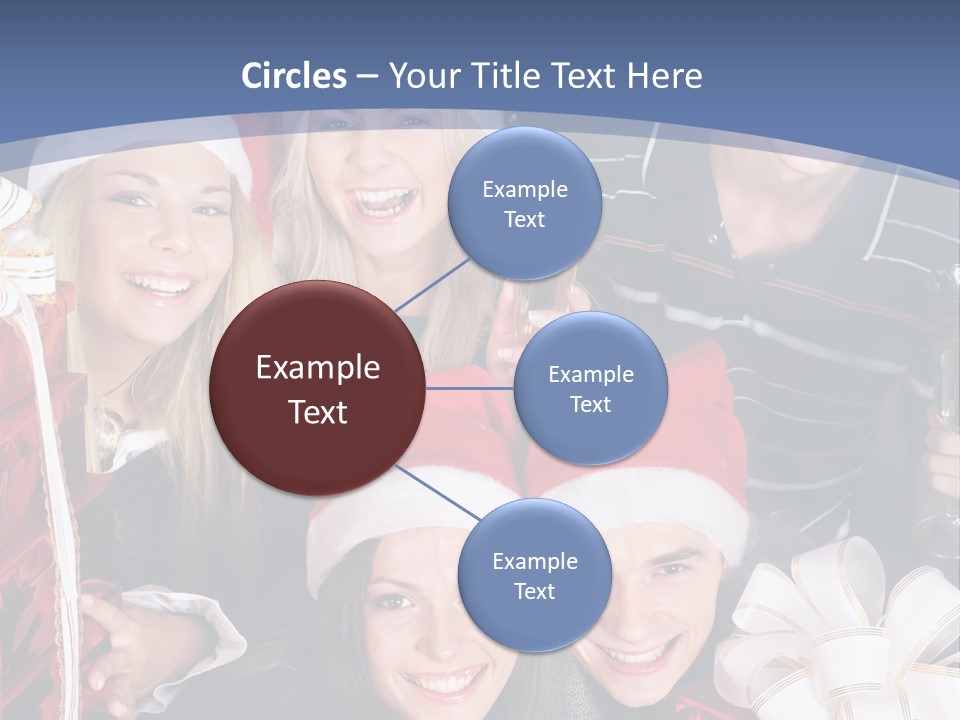 Circles – Your Title Text Here

Example Text

Example Text

Example Text

Example Text